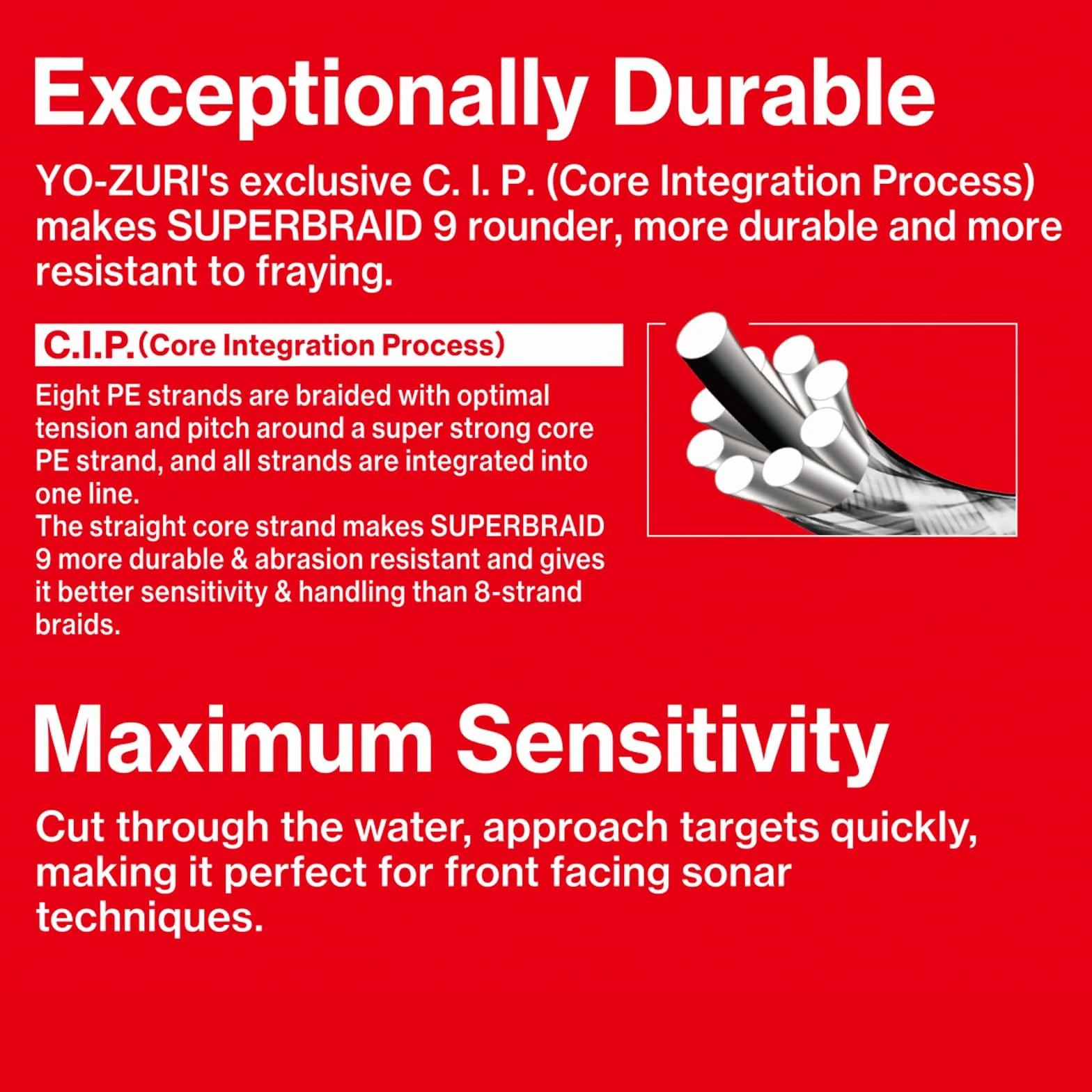 Exceptionally Durable

YO-ZURI's exclusive C. I. P. (Core Integration Process) makes SUPERBRAID 9 rounder, more durable and more resistant to fraying.

C.I.P. (Core Integration Process)

Eight PE strands are braided with optimal tension and pitch around a super strong core PE strand, and all strands are integrated into one line.
The straight core strand makes SUPERBRAID 9 more durable & abrasion resistant and gives it better sensitivity & handling than 8-strand braids.

Maximum Sensitivity

Cut through the water, approach targets quickly, making it perfect for front facing sonar techniques.